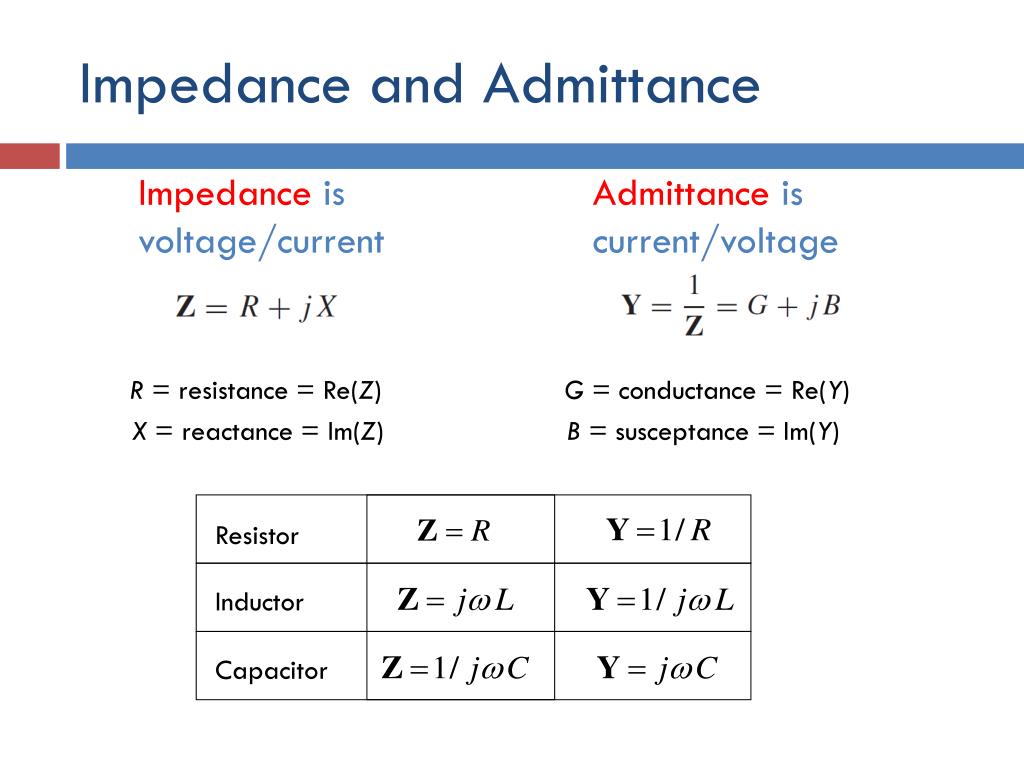 Impedance and Admittance

Impedance is voltage/current

$\mathbf{Z} = R + jX$

$R$ = resistance = Re($Z$)

$X$ = reactance = Im($Z$)

Admittance is current/voltage

$\mathbf{Y} = \frac{1}{\mathbf{Z}} = G + jB$

$G$ = conductance = Re($Y$)

$B$ = susceptance = Im($Y$)

| Resistor | $\mathbf{Z} = R$ | $\mathbf{Y} = 1/R$ |
|---|---|---|
| Inductor | $\mathbf{Z} = j\omega L$ | $\mathbf{Y} = 1/j\omega L$ |
| Capacitor | $\mathbf{Z} = 1/j\omega C$ | $\mathbf{Y} = j\omega C$ |